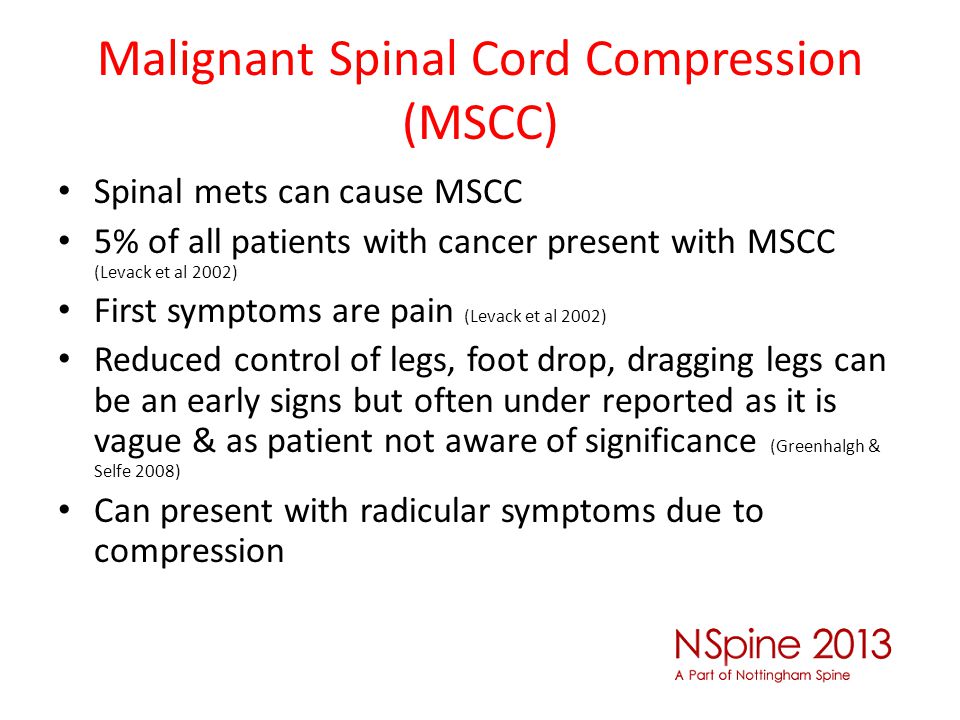 Malignant Spinal Cord Compression (MSCC)

• Spinal mets can cause MSCC
• 5% of all patients with cancer present with MSCC (Levack et al 2002)
• First symptoms are pain (Levack et al 2002)
• Reduced control of legs, foot drop, dragging legs can be an early signs but often under reported as it is vague & as patient not aware of significance (Greenhalgh & Selfe 2008)
• Can present with radicular symptoms due to compression

NSpine 2013
A Part of Nottingham Spine